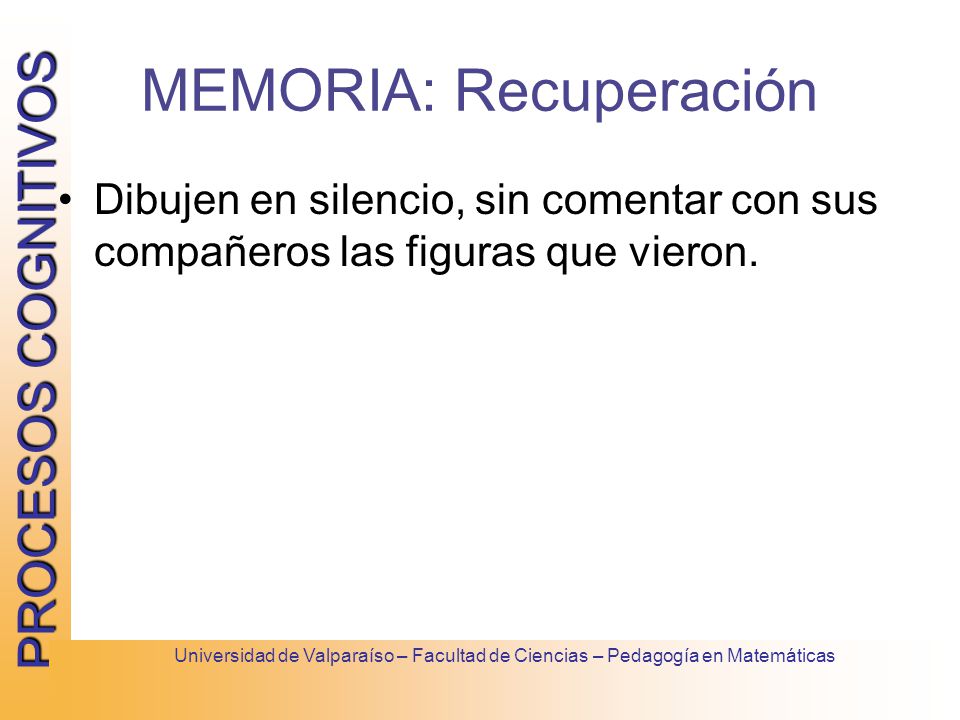 PROCESOS COGNITIVOS

MEMORIA: Recuperación

• Dibujen en silencio, sin comentar con sus compañeros las figuras que vieron.

Universidad de Valparaíso – Facultad de Ciencias – Pedagogía en Matemáticas